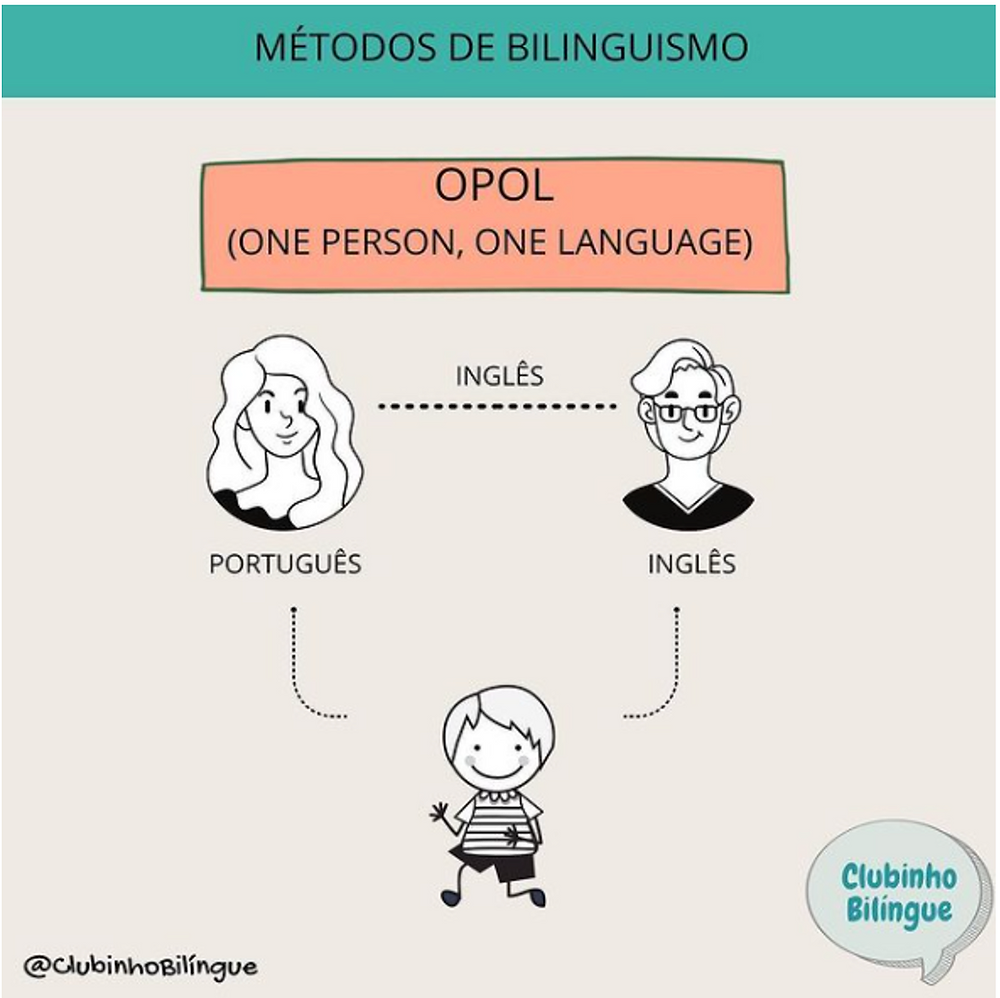 MÉTODOS DE BILINGUISMO

OPOL
(ONE PERSON, ONE LANGUAGE)

INGLÊS

PORTUGUÊS

INGLÊS

Clubinho Bilíngue

@ClubinhoBilíngue